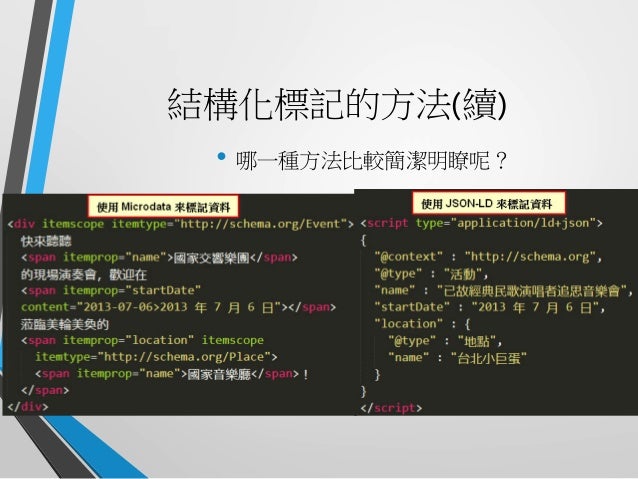 結構化標記的方法(續)

• 哪一種方法比較簡潔明瞭呢？

使用 Microdata 來標記資料

<div itemscope itemtype="http://schema.org/Event">
快來聽聽
<span itemprop="name">國家交響樂團</span>
的現場演奏會, 歡迎在
<span itemprop="startDate"
content="2013-07-06>2013 年 7 月 6 日"></span>
蒞臨美輪美奐的
<span itemprop="location" itemscope
itemtype="http://schema.org/Place">
<span itemprop="name">國家音樂廳</span>！
</span>
</div>

使用 JSON-LD 來標記資料

<script type="application/ld+json">
{
"@context" : "http://schema.org",
"@type" : "活動",
"name" : "已故經典民歌演唱者追思音樂會",
"startDate" : "2013 年 7 月 6 日",
"location" : {
"@type" : "地點",
"name" : "台北小巨蛋"
}
}
</script>